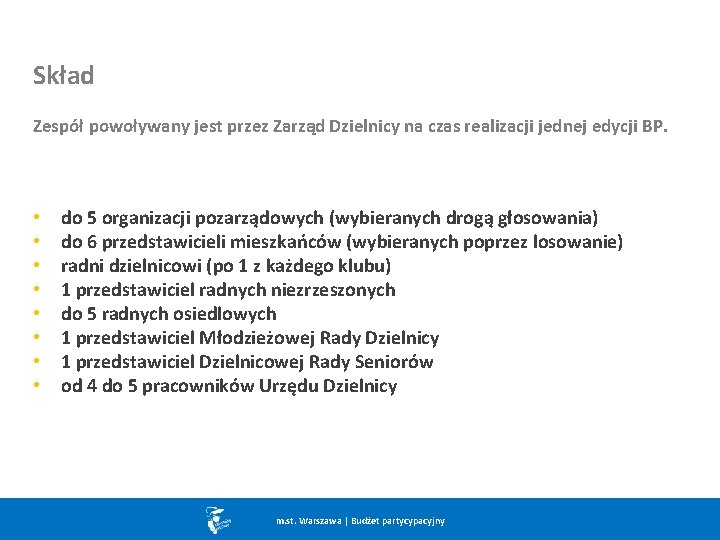 Skład

Zespół powoływany jest przez Zarząd Dzielnicy na czas realizacji jednej edycji BP.

• do 5 organizacji pozarządowych (wybieranych drogą głosowania)
• do 6 przedstawicieli mieszkańców (wybieranych poprzez losowanie)
• radni dzielnicowi (po 1 z każdego klubu)
• 1 przedstawiciel radnych niezrzeszonych
• do 5 radnych osiedlowych
• 1 przedstawiciel Młodzieżowej Rady Dzielnicy
• 1 przedstawiciel Dzielnicowej Rady Seniorów
• od 4 do 5 pracowników Urzędu Dzielnicy

m.st. Warszawa | Budżet partycypacyjny